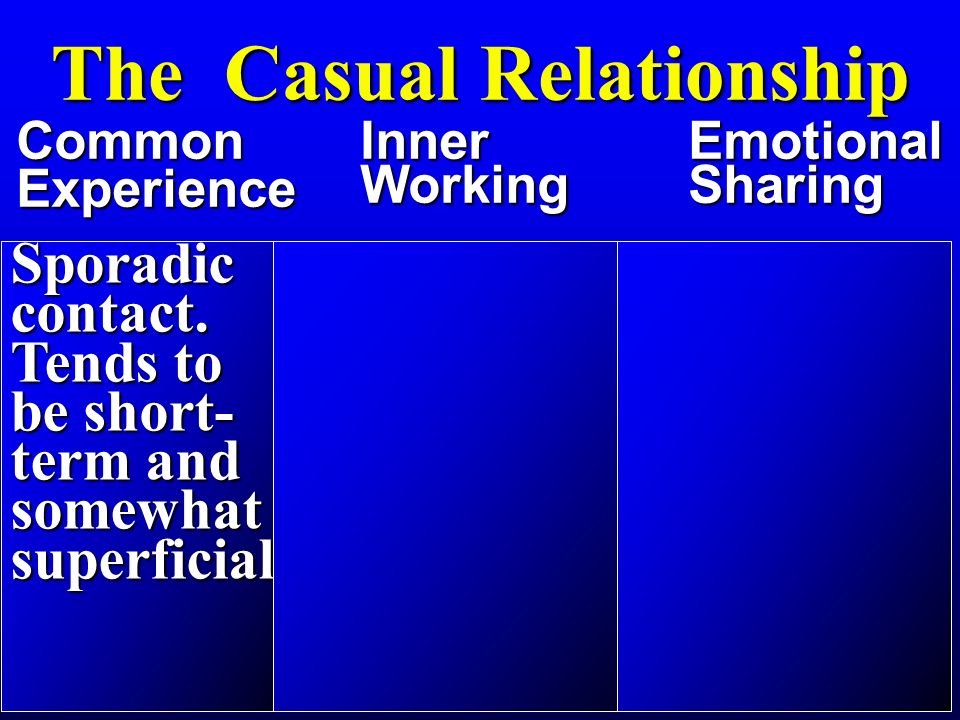 The Casual Relationship

| Common Experience | Inner Working | Emotional Sharing |
|---|---|---|
| Sporadic contact. Tends to be short-term and somewhat superficial | | |